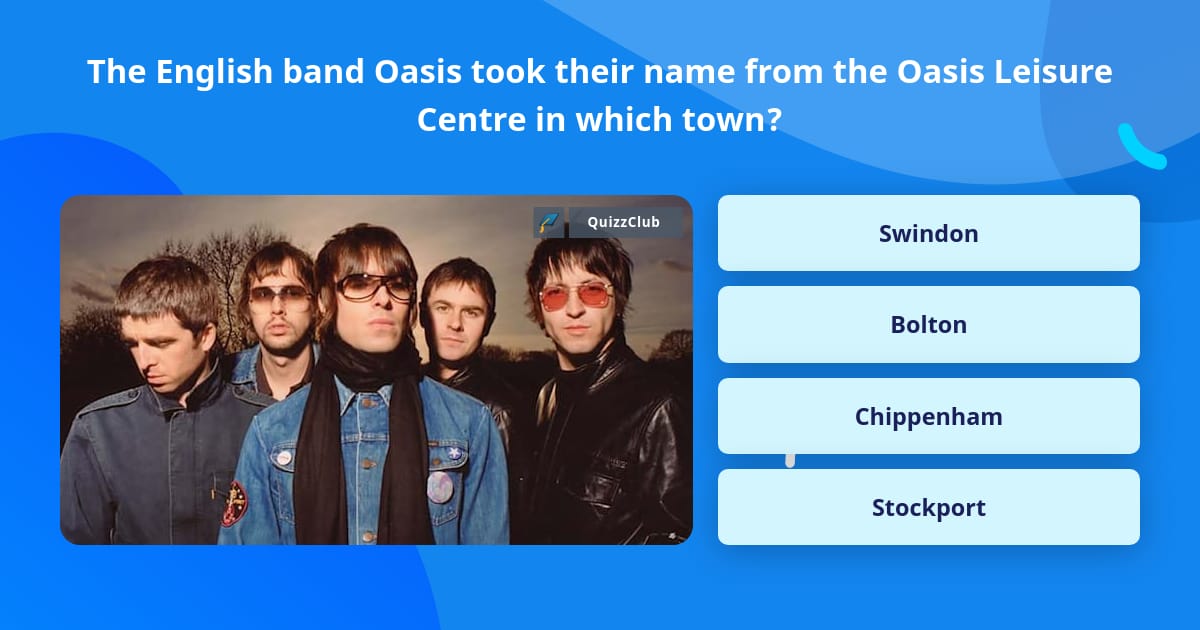 The English band Oasis took their name from the Oasis Leisure Centre in which town?

QuizzClub

Swindon

Bolton

Chippenham

Stockport